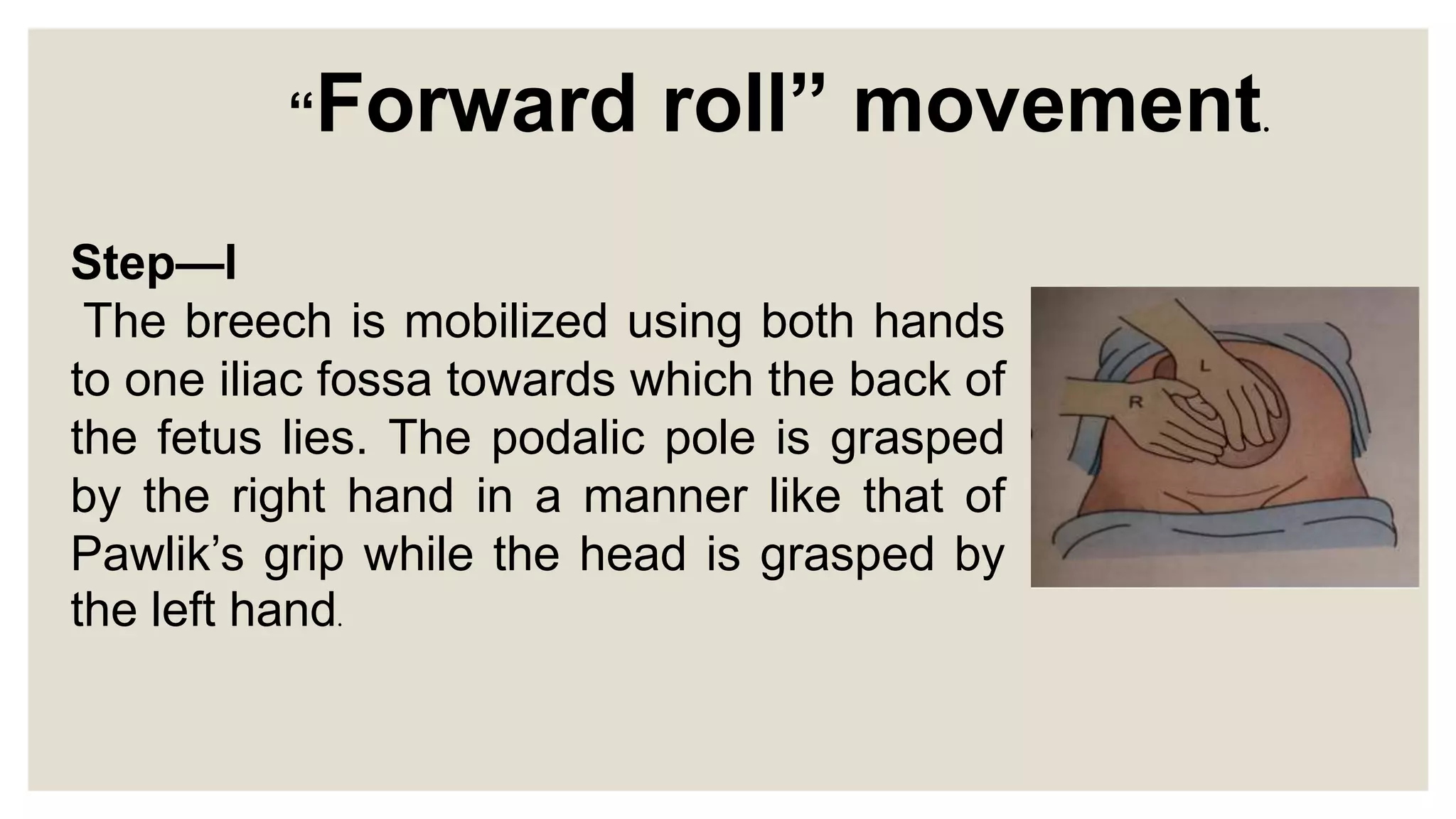 “Forward roll” movement.

Step—I
The breech is mobilized using both hands to one iliac fossa towards which the back of the fetus lies. The podalic pole is grasped by the right hand in a manner like that of Pawlik’s grip while the head is grasped by the left hand.

L
R